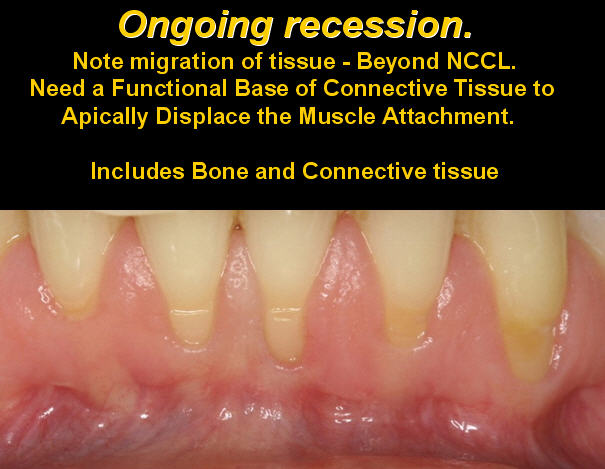 Ongoing recession.

Note migration of tissue - Beyond NCCL. Need a Functional Base of Connective Tissue to Apically Displace the Muscle Attachment.

Includes Bone and Connective tissue